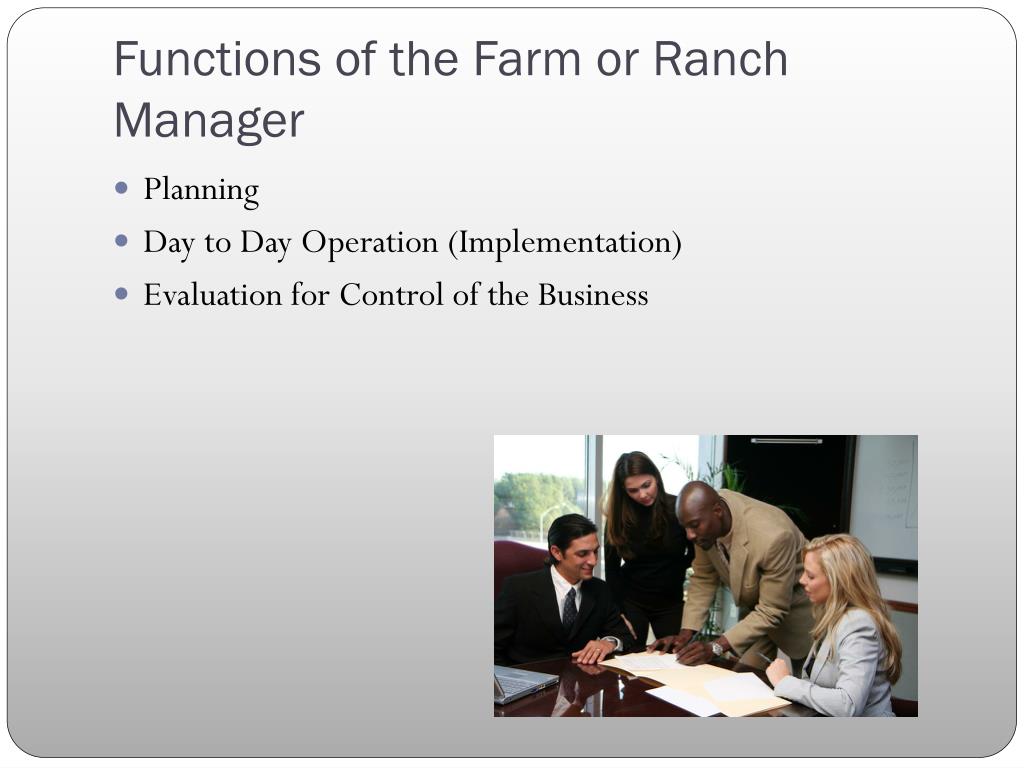 Functions of the Farm or Ranch Manager

- Planning
- Day to Day Operation (Implementation)
- Evaluation for Control of the Business